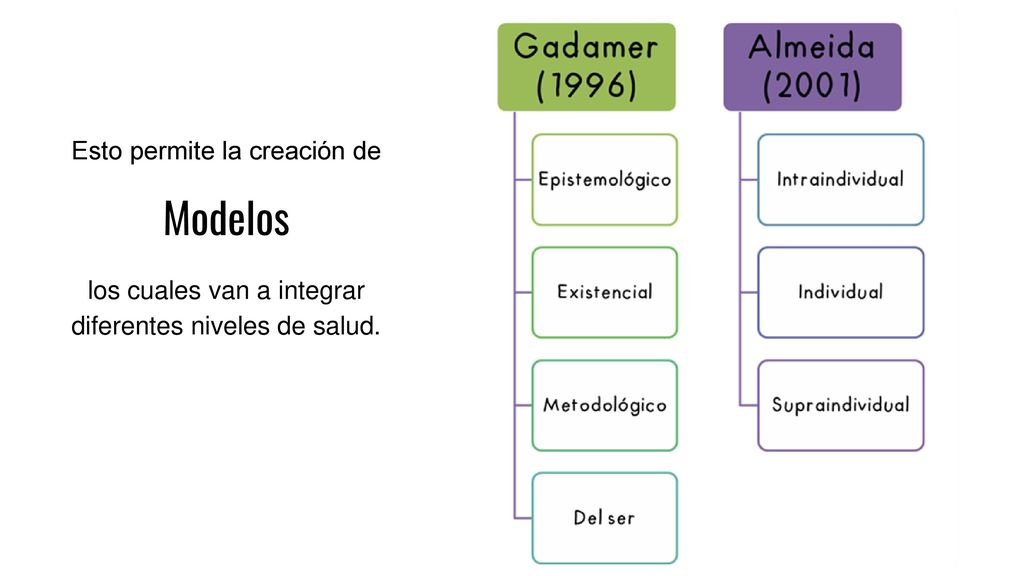 Esto permite la creación de

Modelos

los cuales van a integrar diferentes niveles de salud.

Gadamer (1996)

Epistemológico

Existencial

Metodológico

Del ser

Almeida (2001)

Intraindividual

Individual

Supraindividual